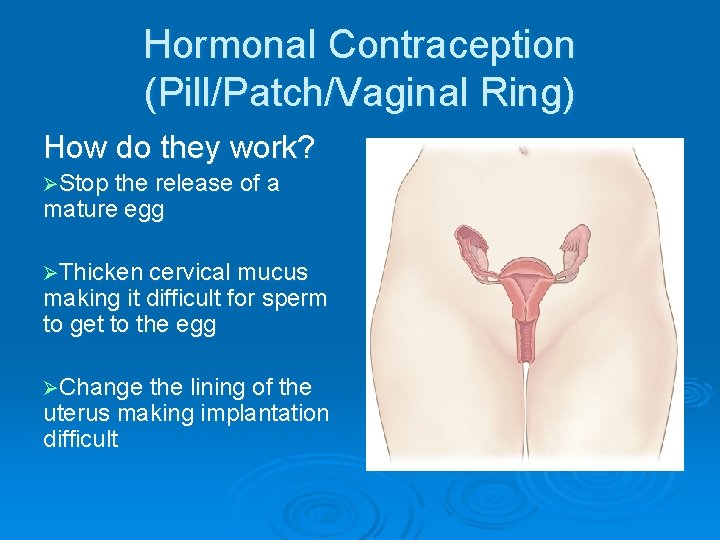 Hormonal Contraception (Pill/Patch/Vaginal Ring)

How do they work?

➢Stop the release of a mature egg

➢Thicken cervical mucus making it difficult for sperm to get to the egg

➢Change the lining of the uterus making implantation difficult